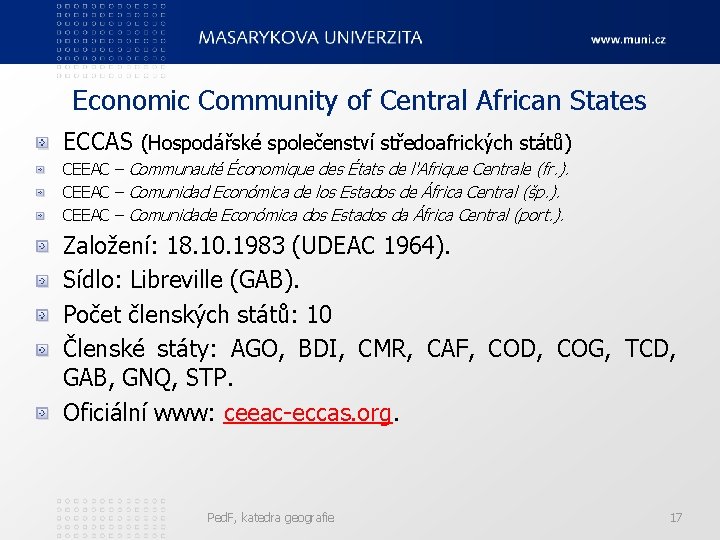 MASARYKOVA UNIVERZITA

www.muni.cz

Economic Community of Central African States

ECCAS (Hospodářské společenství středoafrických států)

CEEAC – Communauté Économique des États de l'Afrique Centrale (fr.).

CEEAC – Comunidad Económica de los Estados de África Central (šp.).

CEEAC – Comunidade Económica dos Estados da África Central (port.).

Založení: 18.10.1983 (UDEAC 1964).

Sídlo: Libreville (GAB).

Počet členských států: 10

Členské státy: AGO, BDI, CMR, CAF, COD, COG, TCD, GAB, GNQ, STP.

Oficiální www: ceeac-eccas.org.

PedF, katedra geografie

17